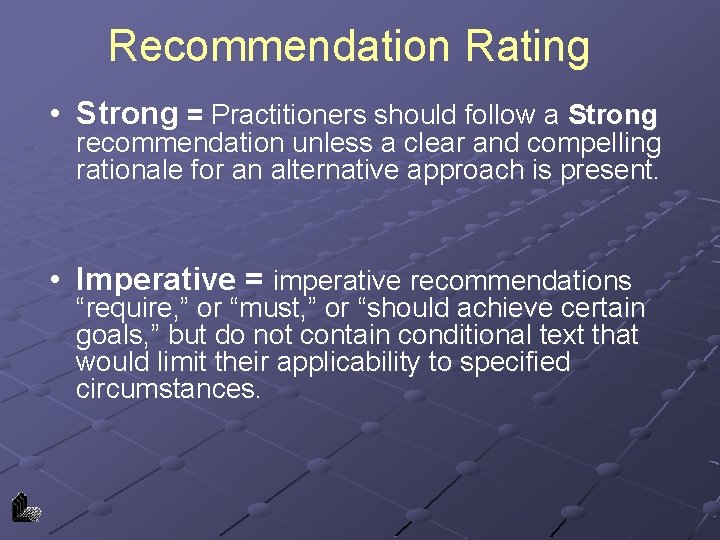 Recommendation Rating

• Strong = Practitioners should follow a Strong recommendation unless a clear and compelling rationale for an alternative approach is present.

• Imperative = imperative recommendations “require,” or “must,” or “should achieve certain goals,” but do not contain conditional text that would limit their applicability to specified circumstances.